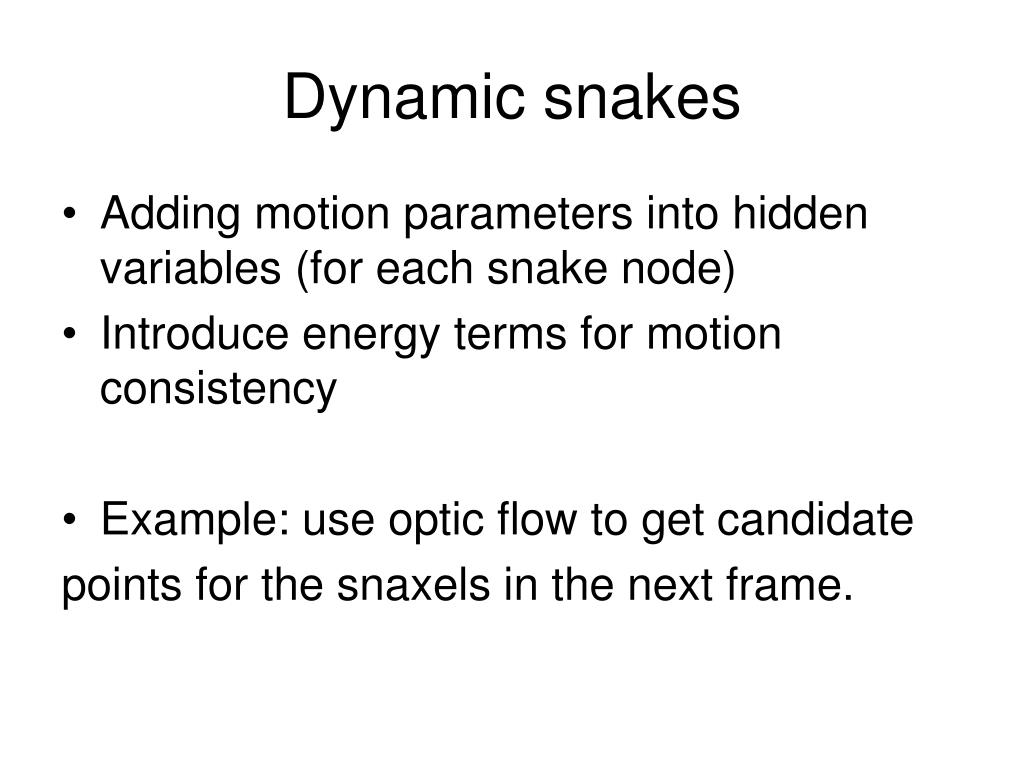 Dynamic snakes

• Adding motion parameters into hidden variables (for each snake node)
• Introduce energy terms for motion consistency

• Example: use optic flow to get candidate points for the snaxels in the next frame.